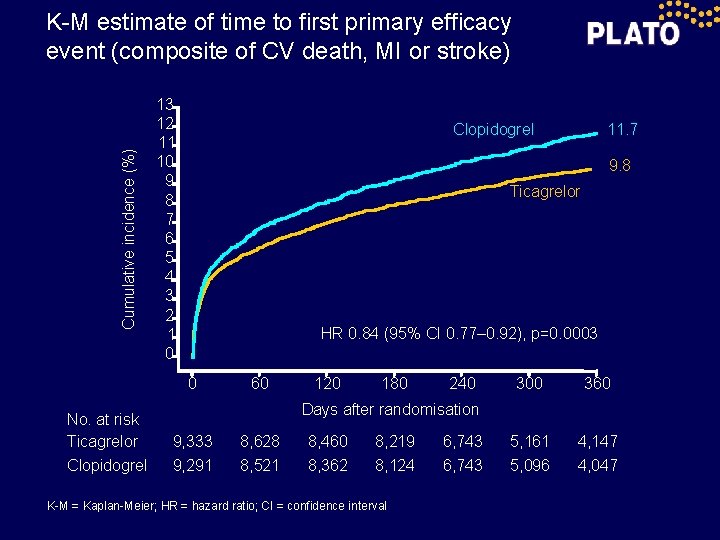 K-M estimate of time to first primary efficacy event (composite of CV death, MI or stroke)

PLATO

Cumulative incidence (%)

13
12
11
10
9
8
7
6
5
4
3
2
1
0

Clopidogrel 11.7

9.8
Ticagrelor

HR 0.84 (95% CI 0.77–0.92), p=0.0003

0 60 120 180 240 300 360

Days after randomisation

| No. at risk | | | | | | | |
|---|---|---|---|---|---|---|---|
| Ticagrelor | 9,333 | 8,628 | 8,460 | 8,219 | 6,743 | 5,161 | 4,147 |
| Clopidogrel | 9,291 | 8,521 | 8,362 | 8,124 | 6,743 | 5,096 | 4,047 |

K-M = Kaplan-Meier; HR = hazard ratio; CI = confidence interval